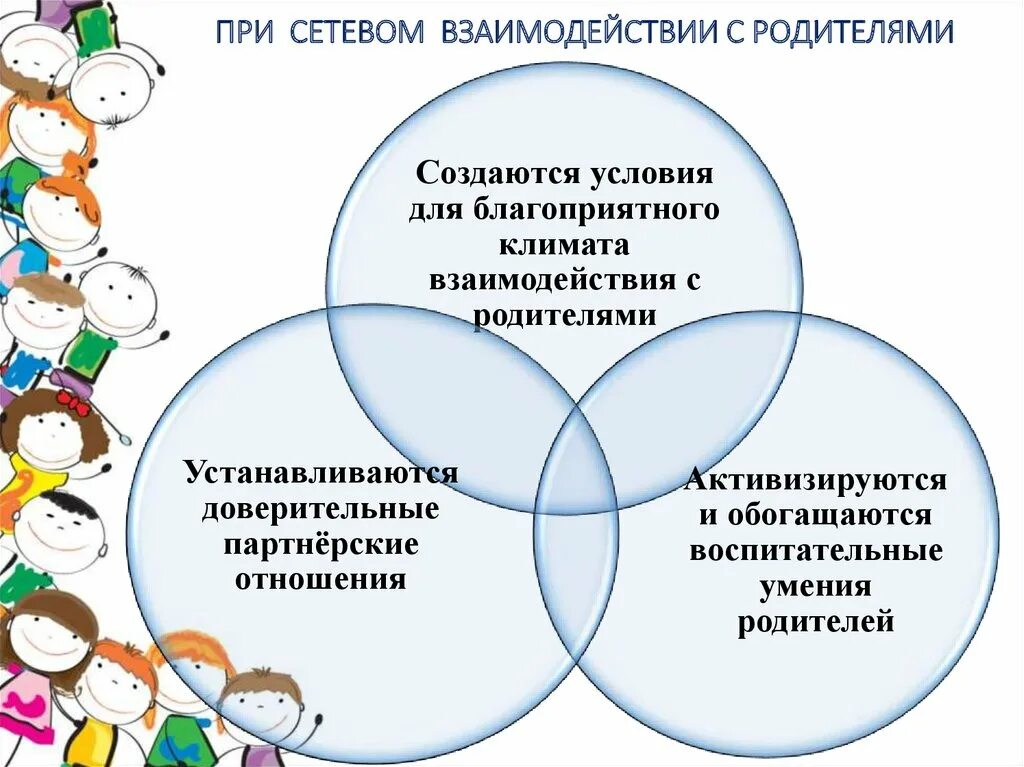 ПРИ СЕТЕВОМ ВЗАИМОДЕЙСТВИИ С РОДИТЕЛЯМИ

Создаются условия для благоприятного климата взаимодействия с родителями

Устанавливаются доверительные партнёрские отношения

Активизируются и обогащаются воспитательные умения родителей